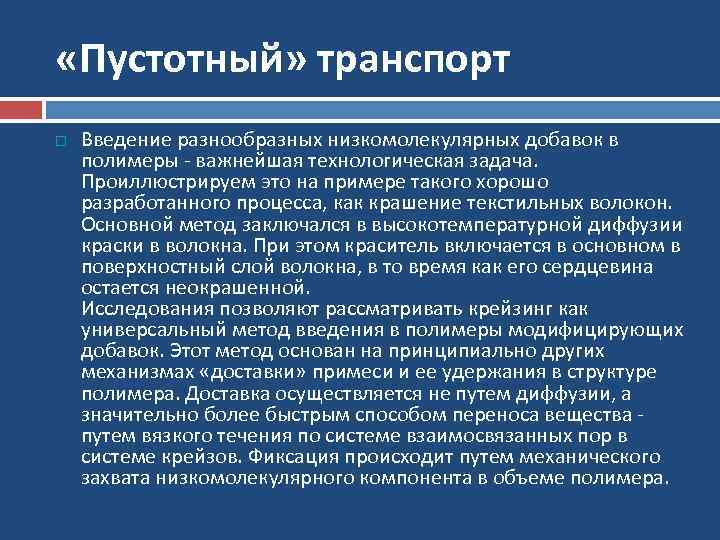 «Пустотный» транспорт

Введение разнообразных низкомолекулярных добавок в полимеры - важнейшая технологическая задача. Проиллюстрируем это на примере такого хорошо разработанного процесса, как крашение текстильных волокон. Основной метод заключался в высокотемпературной диффузии краски в волокна. При этом краситель включается в основном в поверхностный слой волокна, в то время как его сердцевина остается неокрашенной.
Исследования позволяют рассматривать крейзинг как универсальный метод введения в полимеры модифицирующих добавок. Этот метод основан на принципиально других механизмах «доставки» примеси и ее удержания в структуре полимера. Доставка осуществляется не путем диффузии, а значительно более быстрым способом переноса вещества - путем вязкого течения по системе взаимосвязанных пор в системе крейзов. Фиксация происходит путем механического захвата низкомолекулярного компонента в объеме полимера.